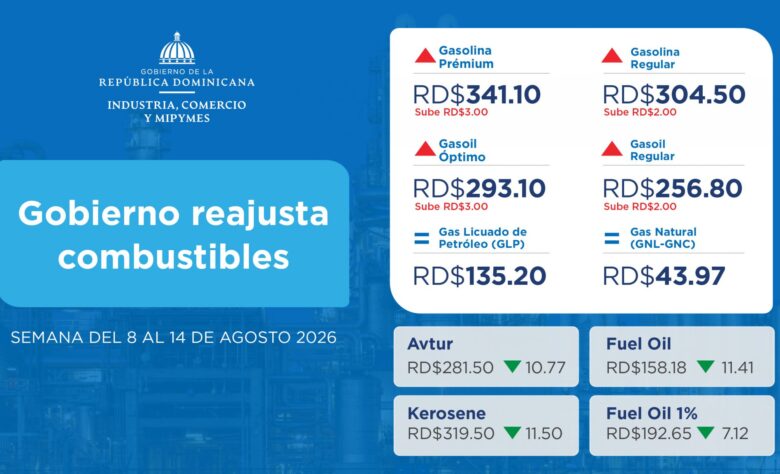 GOBIERNO DE LA
REPÚBLICA DOMINICANA
INDUSTRIA, COMERCIO
Y MIPYMES

Gobierno reajusta combustibles

SEMANA DEL 8 AL 14 DE AGOSTO 2026

Gasolina Prémium
RD$341.10
Sube RD$3.00

Gasolina Regular
RD$304.50
Sube RD$2.00

Gasoil Óptimo
RD$293.10
Sube RD$3.00

Gasoil Regular
RD$256.80
Sube RD$2.00

Gas Licuado de Petróleo (GLP)
RD$135.20

Gas Natural (GNL-GNC)
RD$43.97

Avtur
RD$281.50 10.77

Fuel Oil
RD$158.18 11.41

Kerosene
RD$319.50 11.50

Fuel Oil 1%
RD$192.65 7.12